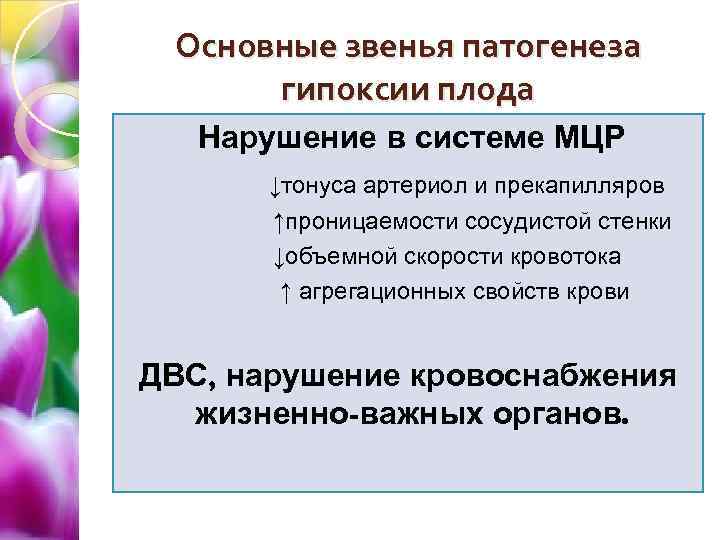 Основные звенья патогенеза гипоксии плода

Нарушение в системе МЦР

↓тонуса артериол и прекапилляров

↑проницаемости сосудистой стенки

↓объемной скорости кровотока

↑ агрегационных свойств крови

ДВС, нарушение кровоснабжения жизненно-важных органов.